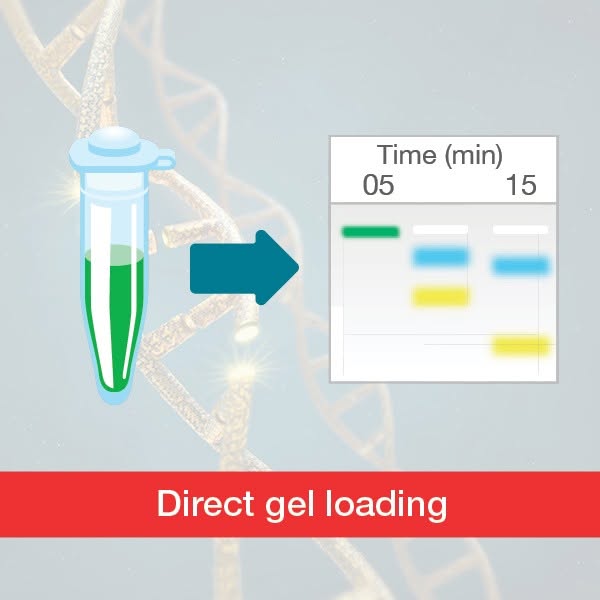 Time (min)
05 15

Direct gel loading